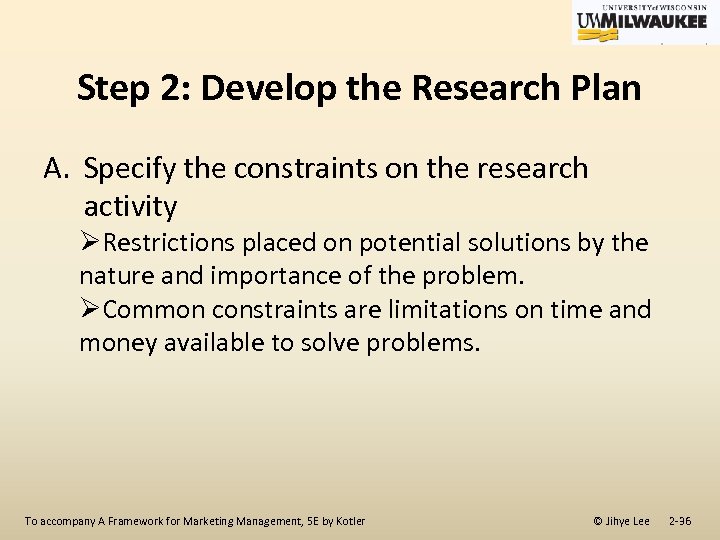 UNIVERSITY of WISCONSIN
UWMILWAUKEE

Step 2: Develop the Research Plan

A. Specify the constraints on the research activity

➢Restrictions placed on potential solutions by the nature and importance of the problem.

➢Common constraints are limitations on time and money available to solve problems.

To accompany A Framework for Marketing Management, 5E by Kotler

© Jihye Lee 2-36